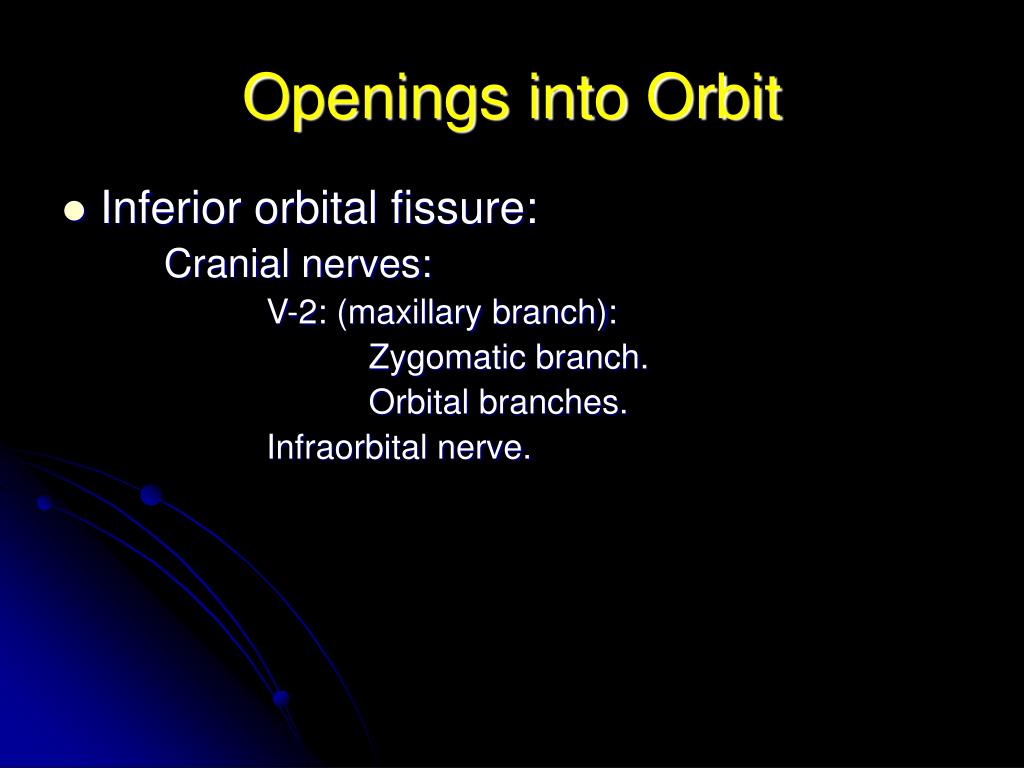 Openings into Orbit

Inferior orbital fissure:

Cranial nerves:

V-2: (maxillary branch):

Zygomatic branch.

Orbital branches.

Infraorbital nerve.